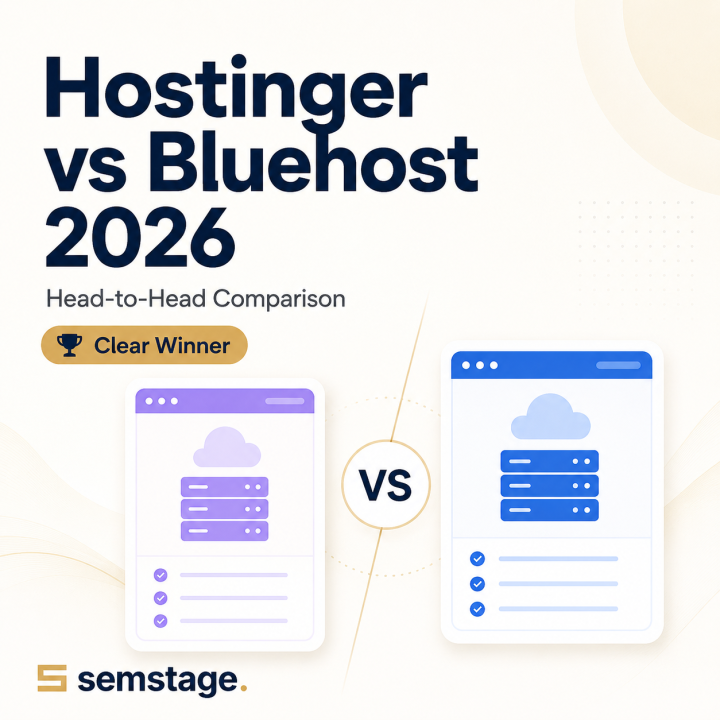 Hostinger vs Bluehost 2026

Head-to-Head Comparison

Clear Winner

VS

semstage.